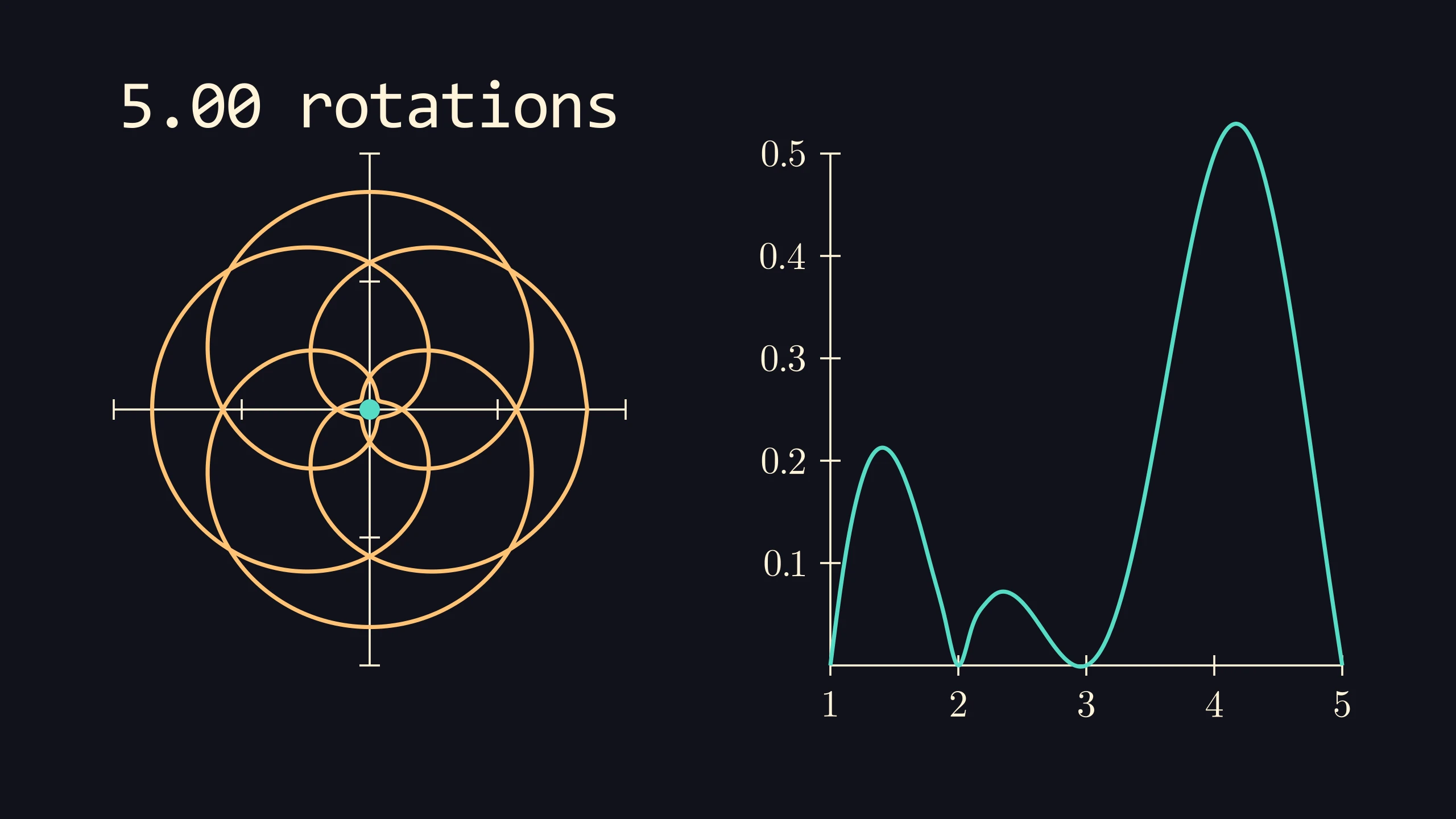 5.00 rotations

0.5
0.4
0.3
0.2
0.1
1
2
3
4
5